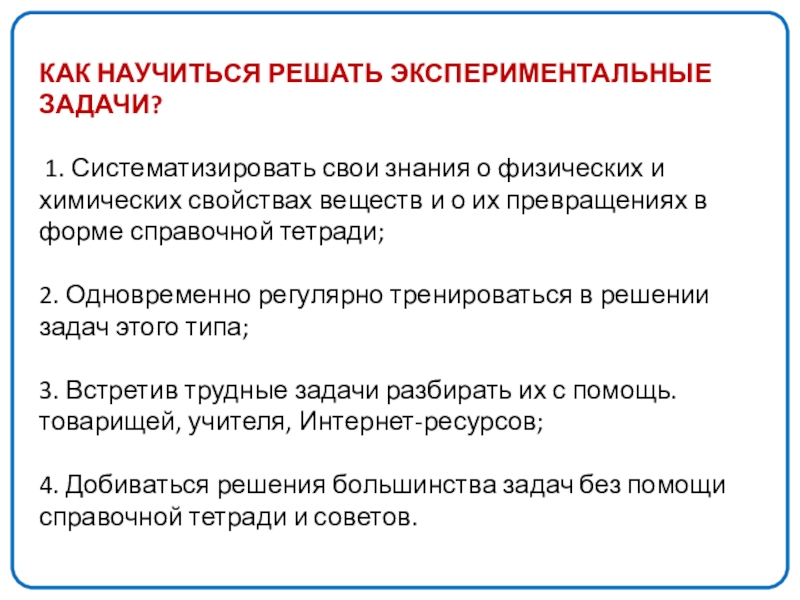 КАК НАУЧИТЬСЯ РЕШАТЬ ЭКСПЕРИМЕНТАЛЬНЫЕ ЗАДАЧИ?

1. Систематизировать свои знания о физических и химических свойствах веществ и о их превращениях в форме справочной тетради;

2. Одновременно регулярно тренироваться в решении задач этого типа;

3. Встретив трудные задачи разбирать их с помощь. товарищей, учителя, Интернет-ресурсов;

4. Добиваться решения большинства задач без помощи справочной тетради и советов.